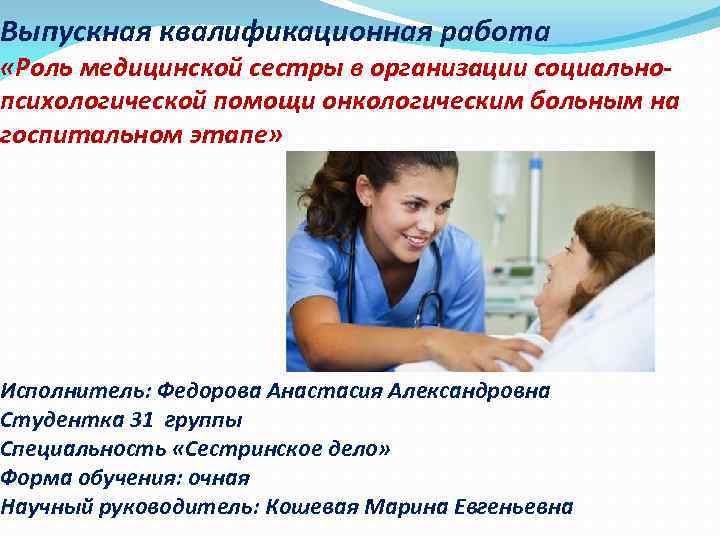 Выпускная квалификационная работа
«Роль медицинской сестры в организации социально-психологической помощи онкологическим больным на госпитальном этапе»

Исполнитель: Федорова Анастасия Александровна
Студентка 31 группы
Специальность «Сестринское дело»
Форма обучения: очная
Научный руководитель: Кошевая Марина Евгеньевна